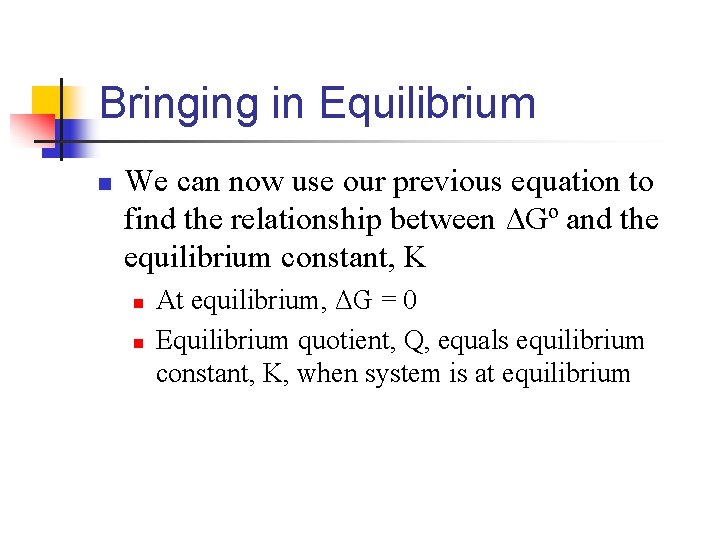 Bringing in Equilibrium

We can now use our previous equation to find the relationship between $\Delta G^o$ and the equilibrium constant, K

At equilibrium, $\Delta G = 0$

Equilibrium quotient, Q, equals equilibrium constant, K, when system is at equilibrium